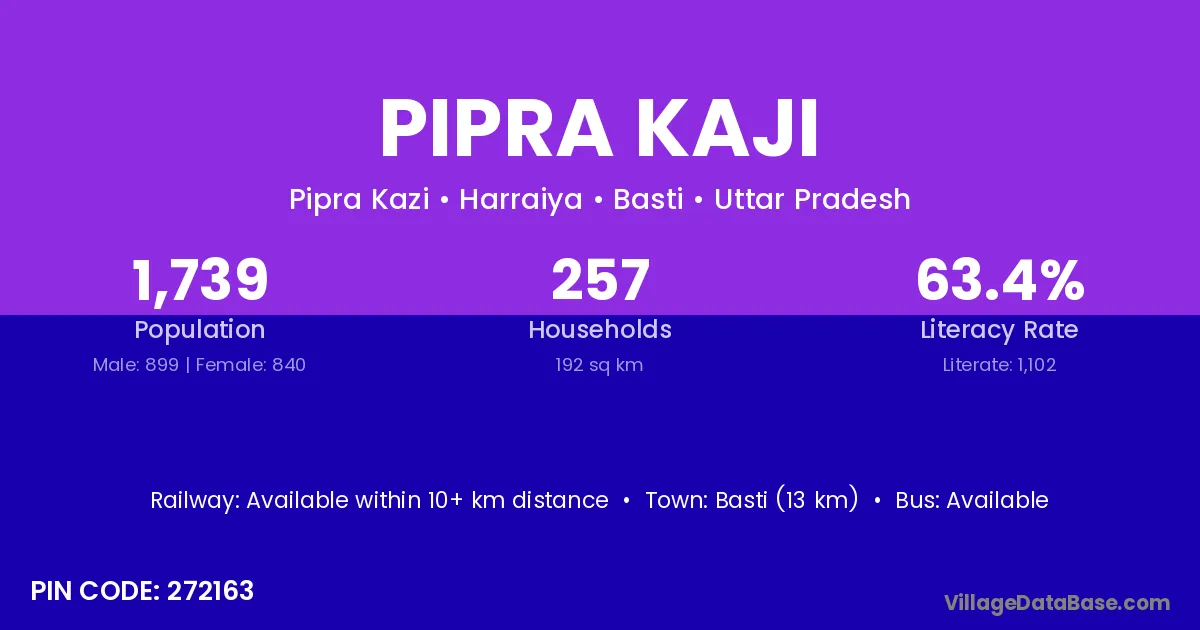 PIPRA KAJI

Pipra Kazi • Harraiya • Basti • Uttar Pradesh

1,739
Population
Male: 899 | Female: 840

257
Households
192 sq km

63.4%
Literacy Rate
Literate: 1,102

Railway: Available within 10+ km distance • Town: Basti (13 km) • Bus: Available

PIN CODE: 272163

VillageDataBase.com